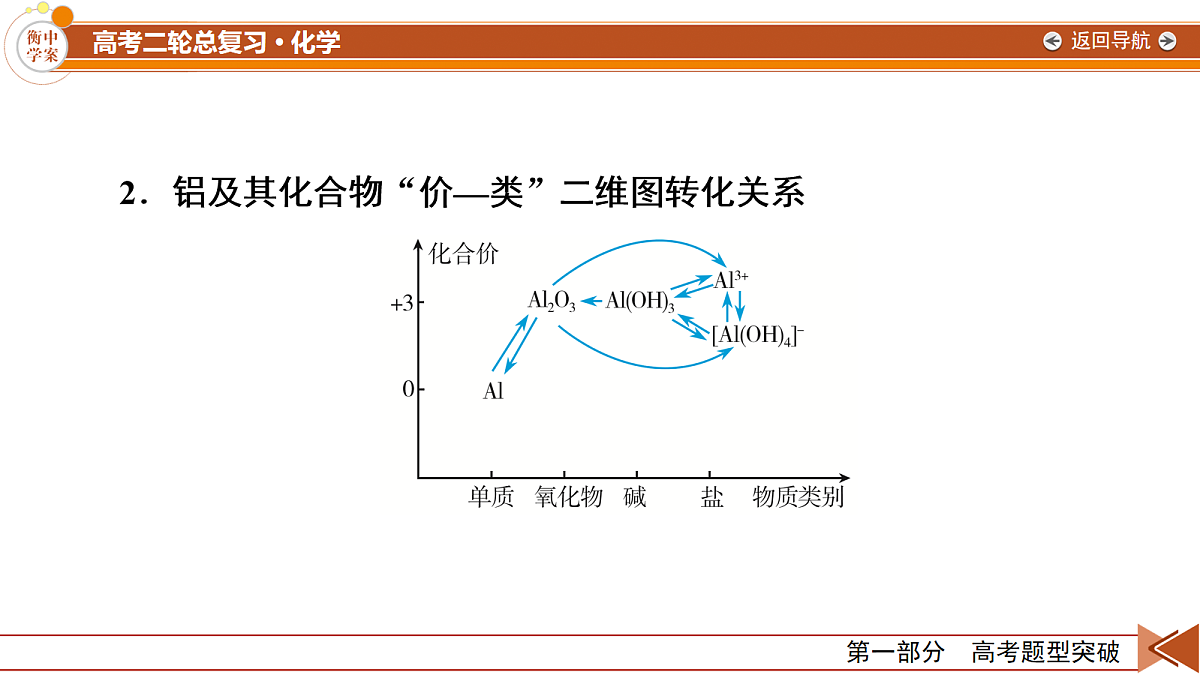 衡中学案

高考二轮总复习·化学

返回导航

2．铝及其化合物“价—类”二维图转化关系

化合价

+3

0

$Al_2O_3$

$Al(OH)_3$

$Al^{3+}$

$[Al(OH)_4]^-$

Al

单质　氧化物　碱　盐　物质类别

第一部分　高考题型突破